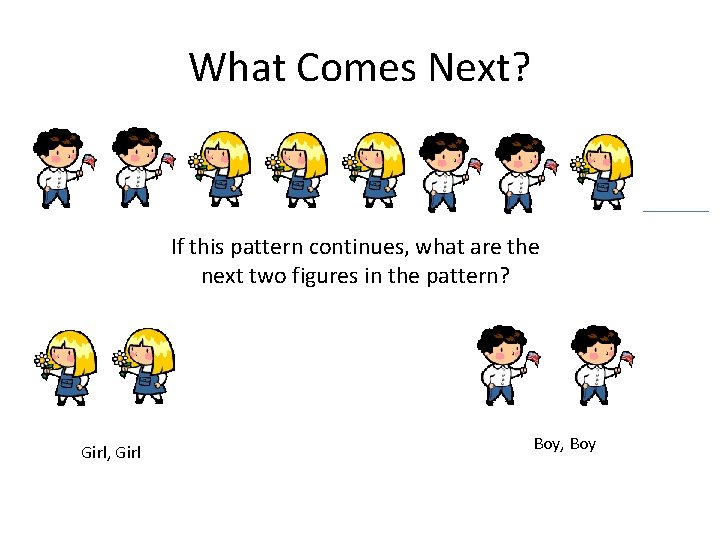 What Comes Next?

If this pattern continues, what are the next two figures in the pattern?

Girl, Girl

Boy, Boy